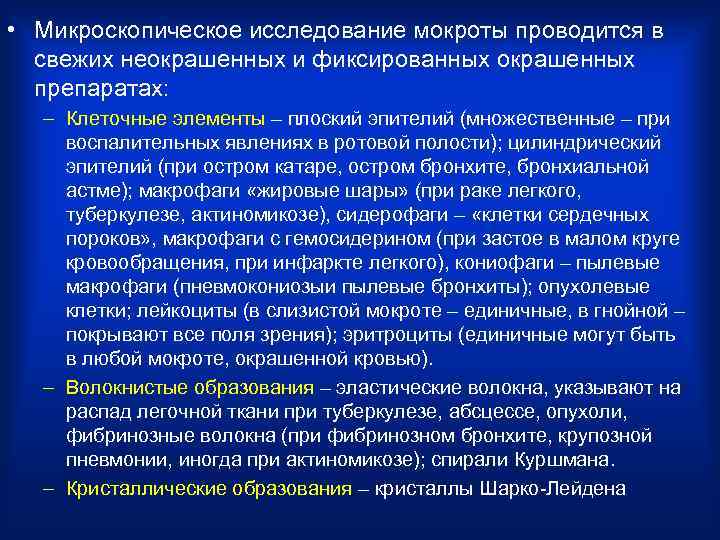 • Микроскопическое исследование мокроты проводится в свежих неокрашенных и фиксированных окрашенных препаратах:

– Клеточные элементы – плоский эпителий (множественные – при воспалительных явлениях в ротовой полости); цилиндрический эпителий (при остром катаре, остром бронхите, бронхиальной астме); макрофаги «жировые шары» (при раке легкого, туберкулезе, актиномикозе), сидерофаги – «клетки сердечных пороков», макрофаги с гемосидерином (при застое в малом круге кровообращения, при инфаркте легкого), кониофаги – пылевые макрофаги (пневмокониозыи пылевые бронхиты); опухолевые клетки; лейкоциты (в слизистой мокроте – единичные, в гнойной – покрывают все поля зрения); эритроциты (единичные могут быть в любой мокроте, окрашенной кровью).

– Волокнистые образования – эластические волокна, указывают на распад легочной ткани при туберкулезе, абсцессе, опухоли, фибринозные волокна (при фибринозном бронхите, крупозной пневмонии, иногда при актиномикозе); спирали Куршмана.

– Кристаллические образования – кристаллы Шарко-Лейдена